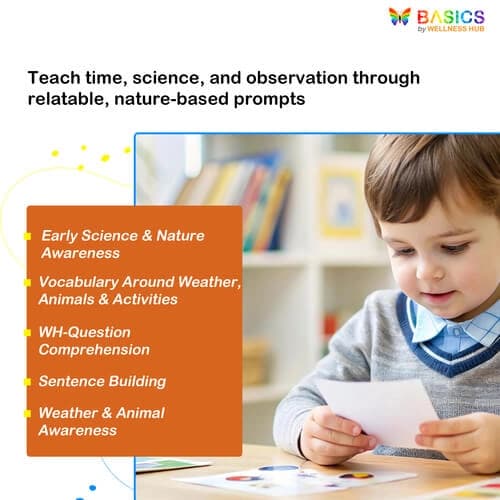 BASICS
by WELLNESS HUB

Teach time, science, and observation through relatable, nature-based prompts

Early Science & Nature Awareness

Vocabulary Around Weather, Animals & Activities

WH-Question Comprehension

Sentence Building

Weather & Animal Awareness